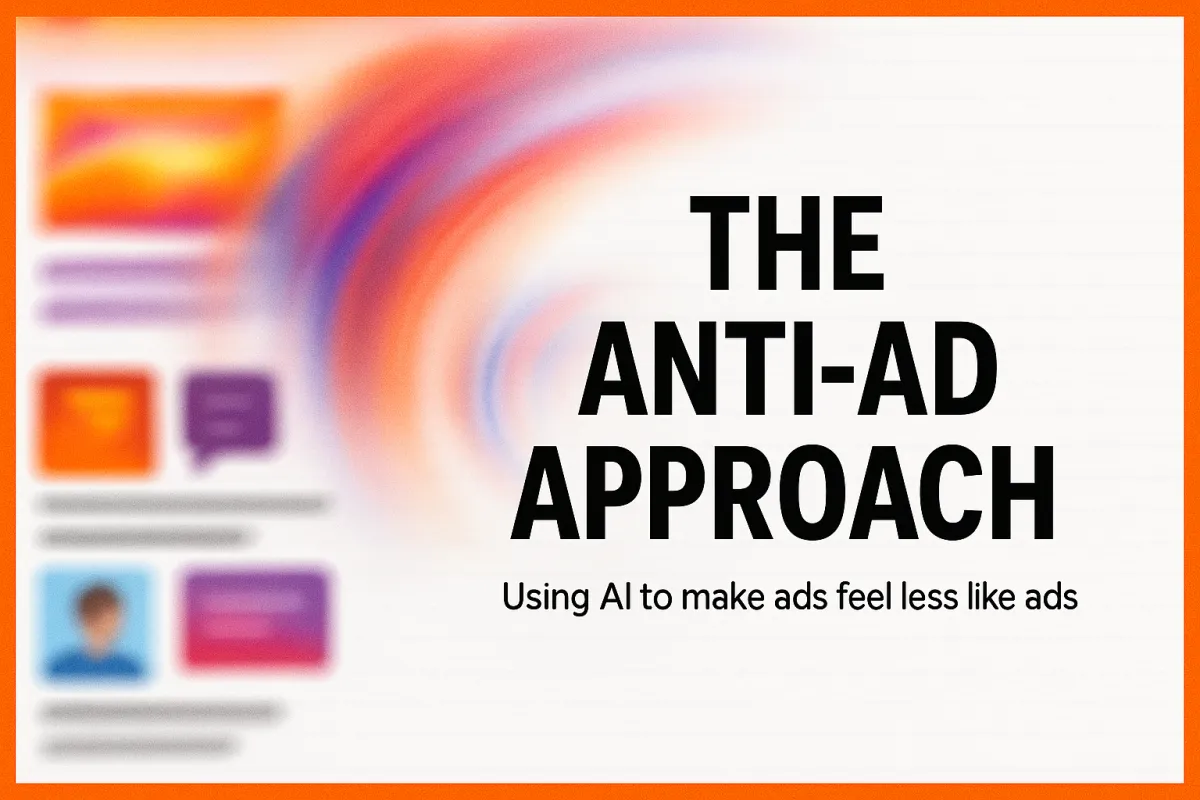 THE ANTI-AD APPROACH

Using AI to make ads feel less like ads